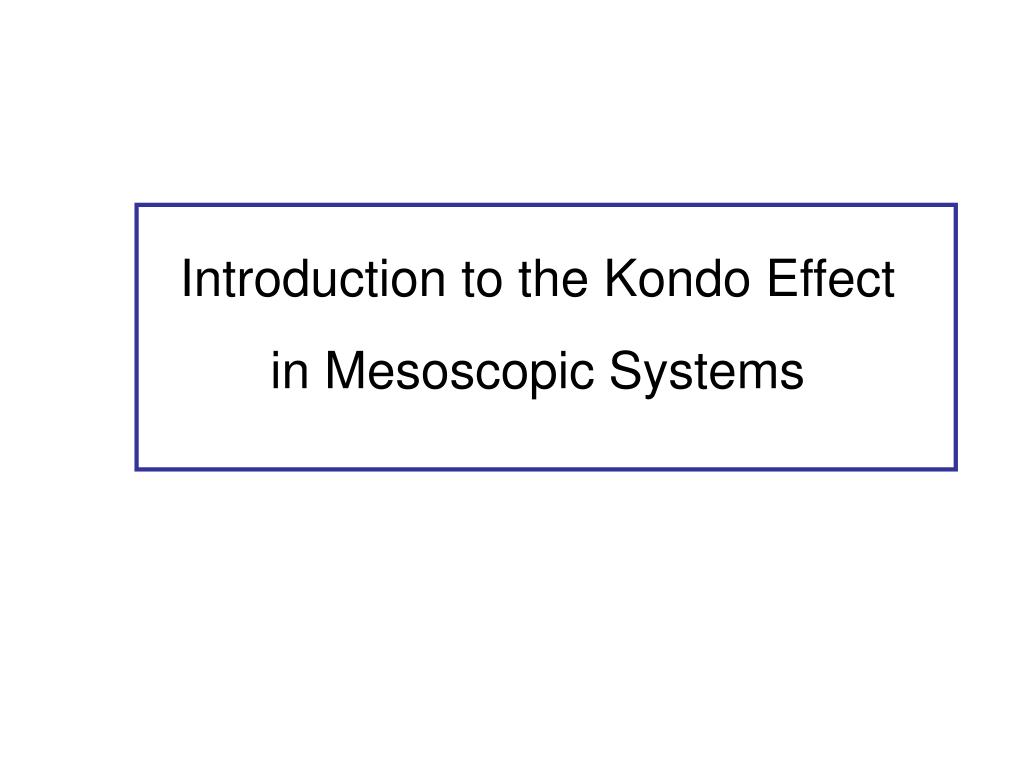 Introduction to the Kondo Effect in Mesoscopic Systems